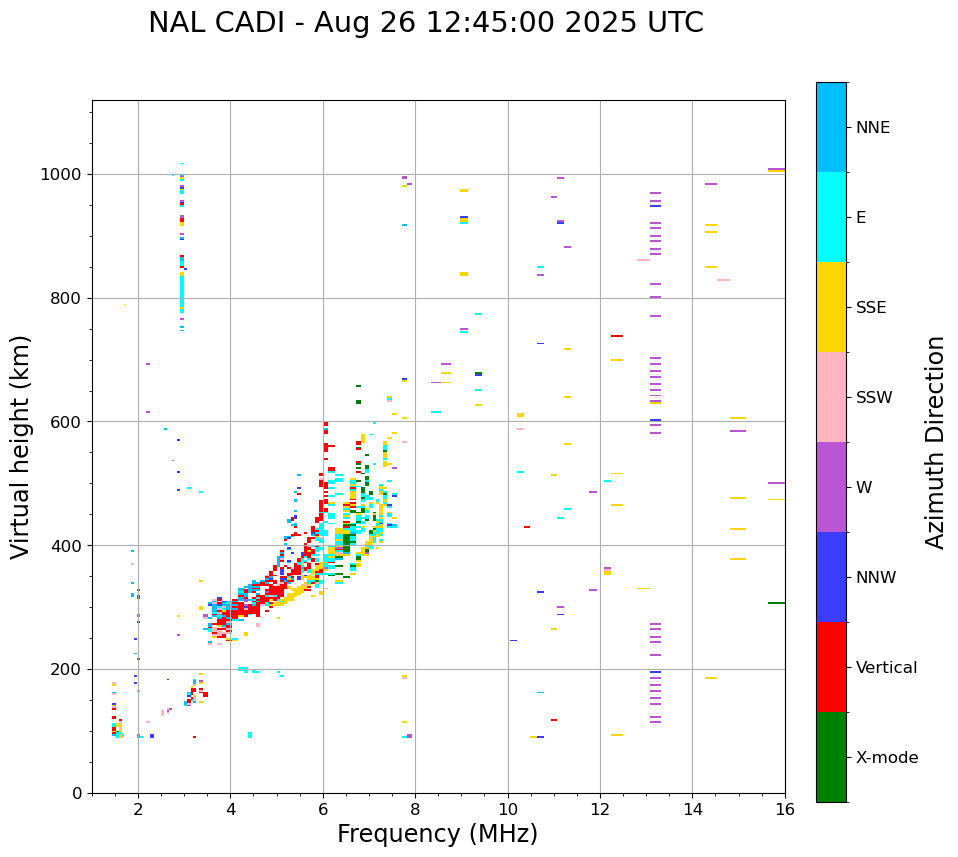 NAL CADI - Aug 26 12:45:00 2025 UTC

Virtual height (km)

1000
800
600
400
200
0

2
4
6
8
10
12
14
16

Frequency (MHz)

NNE
E
SSE
SSW
W
NNW
Vertical
X-mode

Azimuth Direction